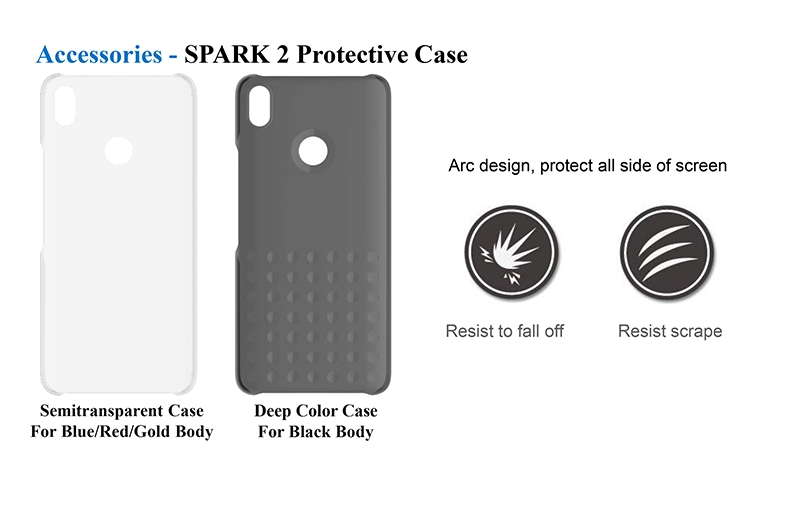 Accessories - SPARK 2 Protective Case

Semitransparent Case
For Blue/Red/Gold Body

Deep Color Case
For Black Body

Arc design, protect all side of screen

Resist to fall off

Resist scrape